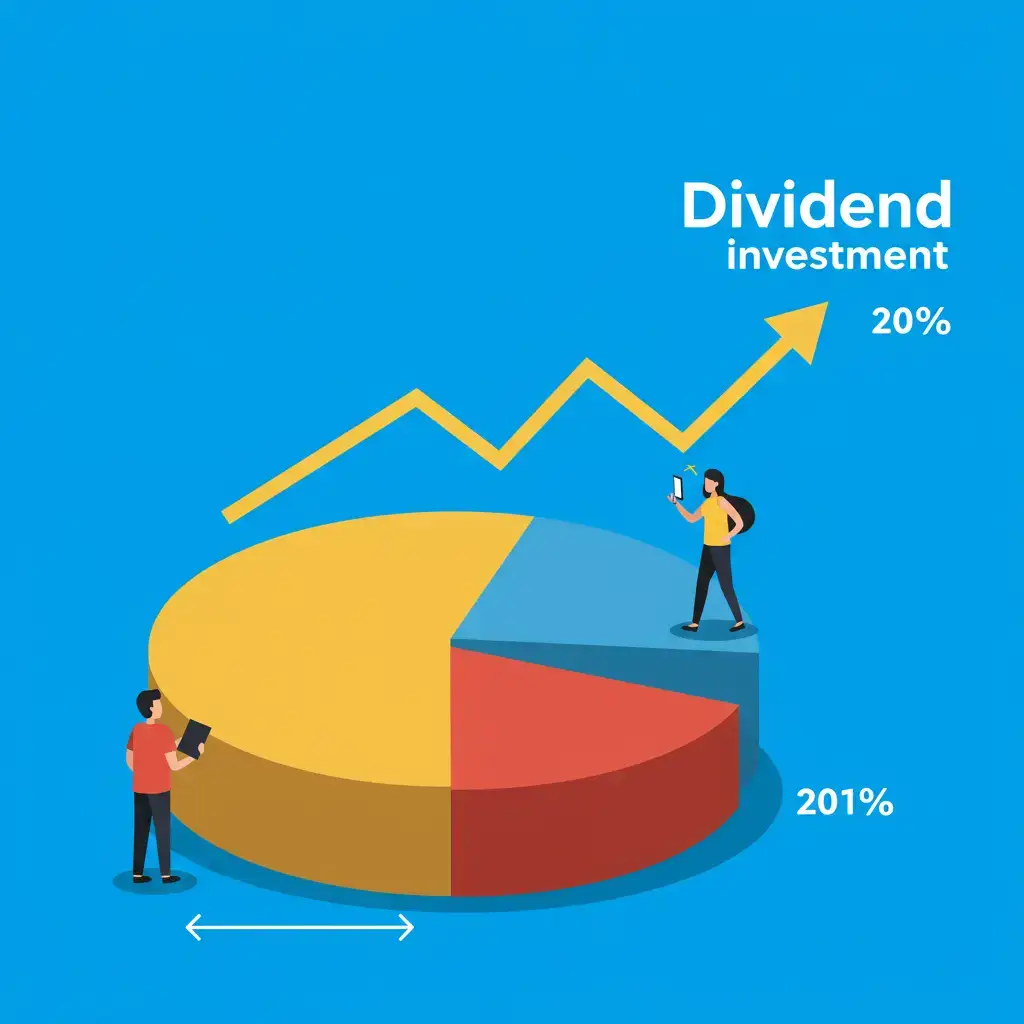 Dividend
investment

20%

201%